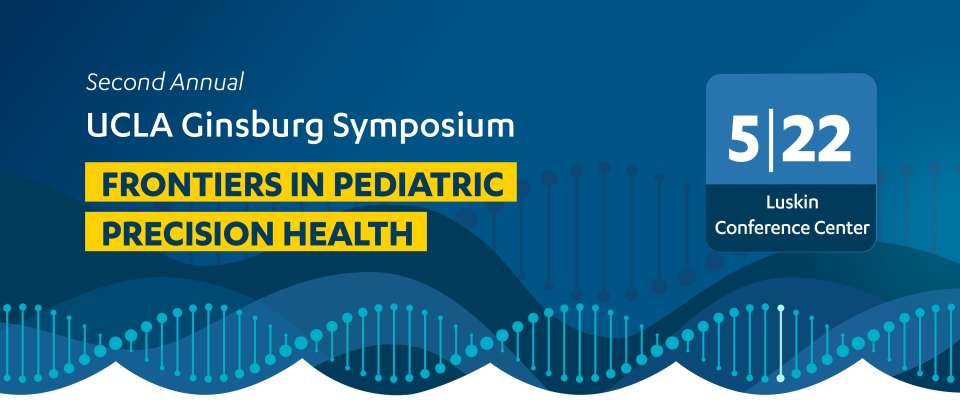 Second Annual

UCLA Ginsburg Symposium

FRONTIERS IN PEDIATRIC PRECISION HEALTH

5|22

Luskin Conference Center